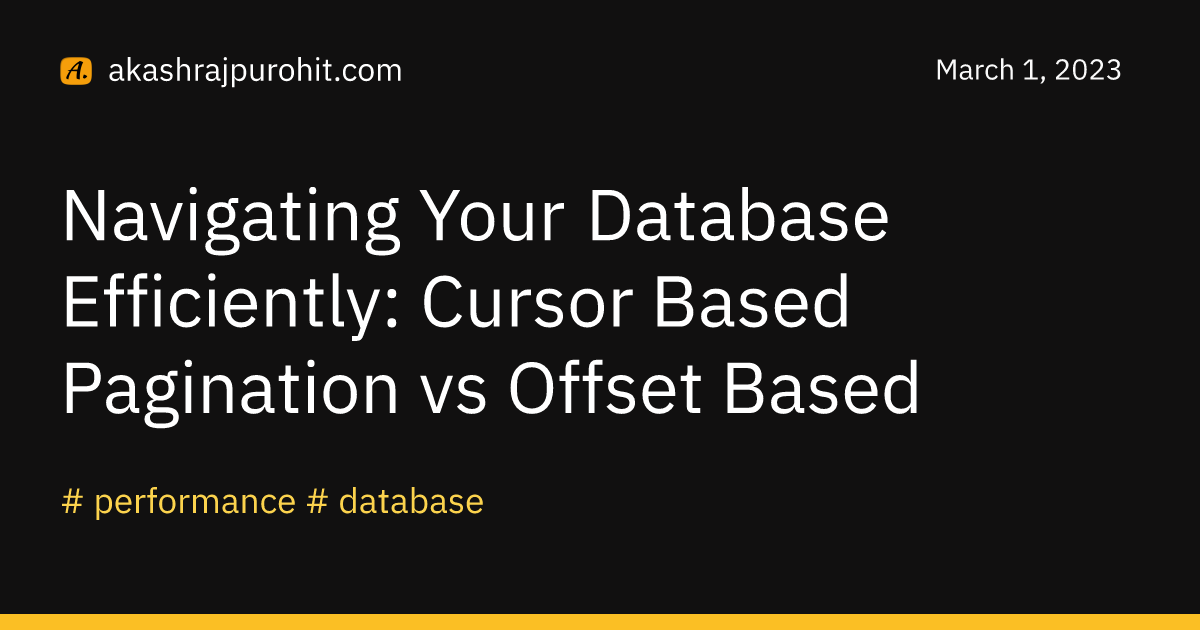 A. akashrajpurohit.com

March 1, 2023

Navigating Your Database Efficiently: Cursor Based Pagination vs Offset Based

# performance # database